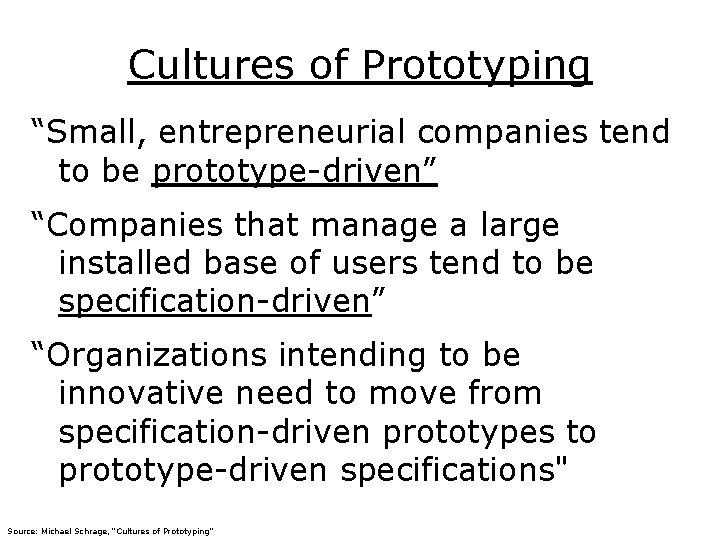 Cultures of Prototyping

“Small, entrepreneurial companies tend to be prototype-driven”

“Companies that manage a large installed base of users tend to be specification-driven”

“Organizations intending to be innovative need to move from specification-driven prototypes to prototype-driven specifications"

Source: Michael Schrage, "Cultures of Prototyping"